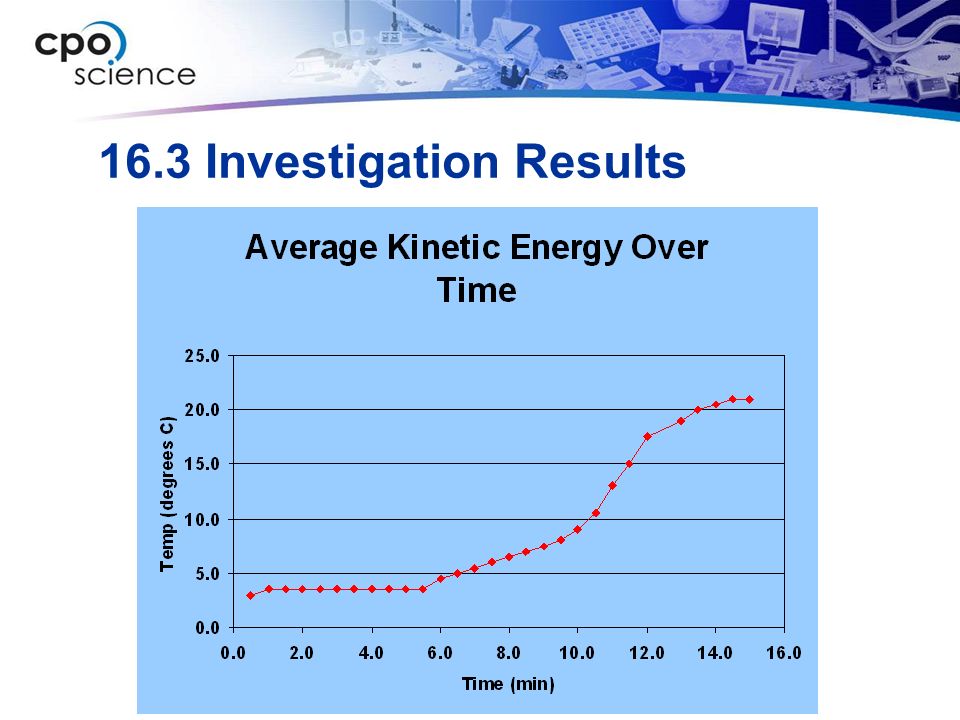 cpo science

16.3 Investigation Results

Average Kinetic Energy Over Time

Temp (degrees C)

25.0
20.0
15.0
10.0
5.0
0.0

0.0 2.0 4.0 6.0 8.0 10.0 12.0 14.0 16.0

Time (min)